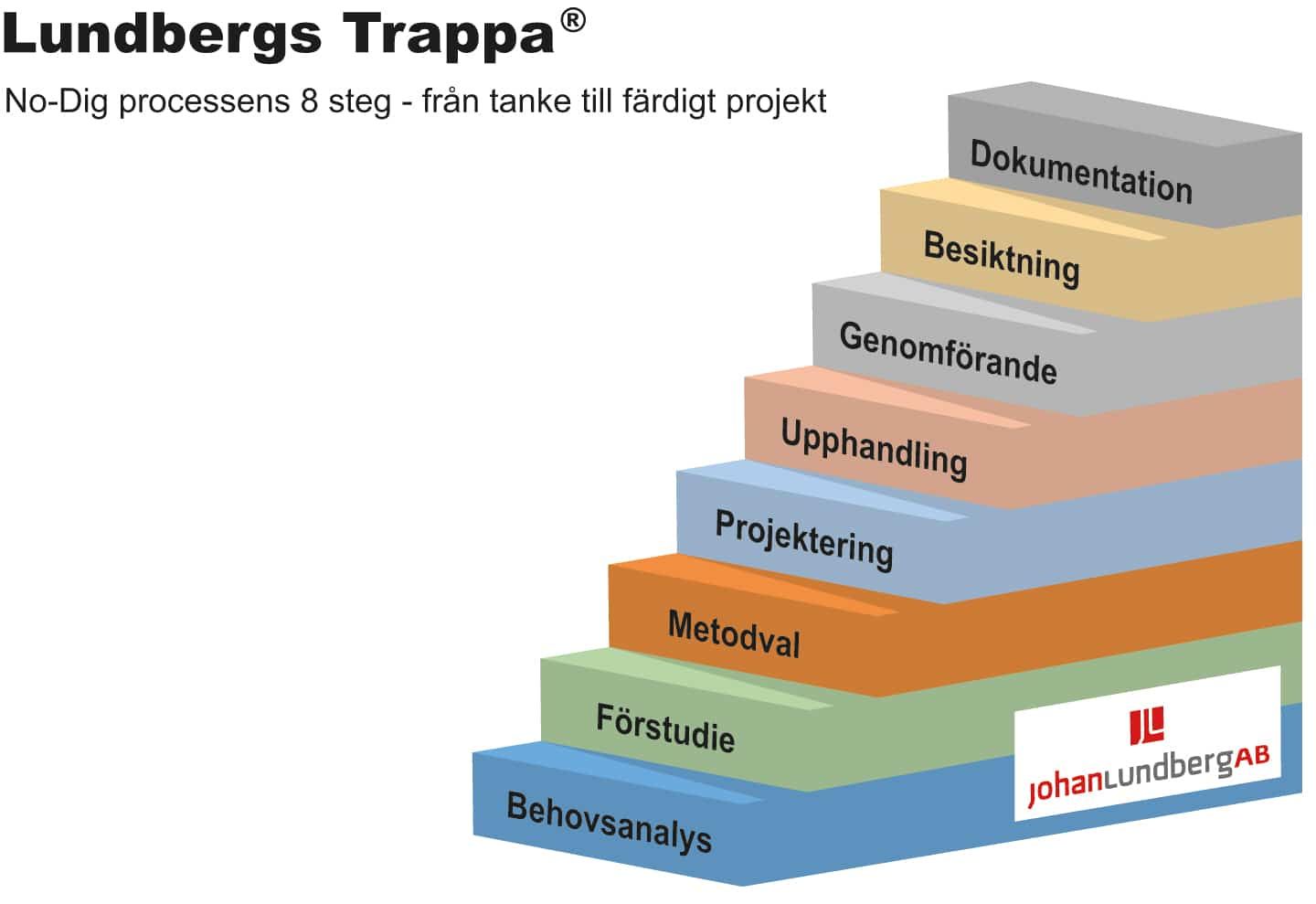 Lundbergs Trappa®

No-Dig processens 8 steg - från tanke till färdigt projekt

Dokumentation

Besiktning

Genomförande

Upphandling

Projektering

Metodval

Förstudie

Behovsanalys

JL
johanLundbergAB